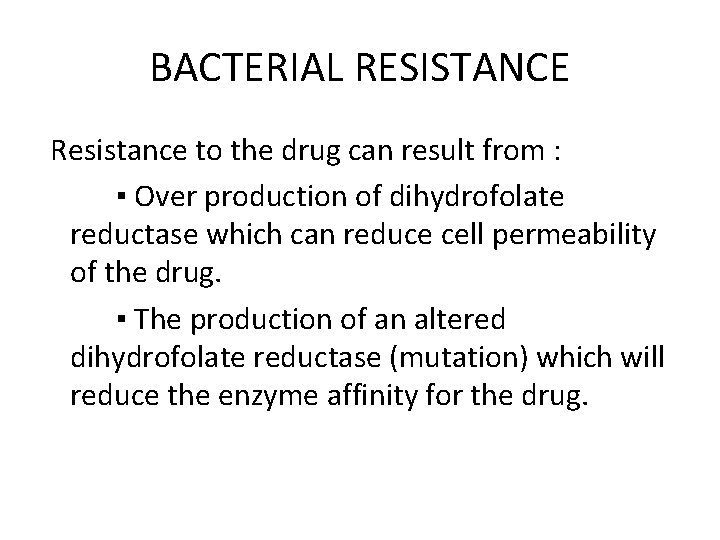 BACTERIAL RESISTANCE

Resistance to the drug can result from :

▪ Over production of dihydrofolate reductase which can reduce cell permeability of the drug.

▪ The production of an altered dihydrofolate reductase (mutation) which will reduce the enzyme affinity for the drug.